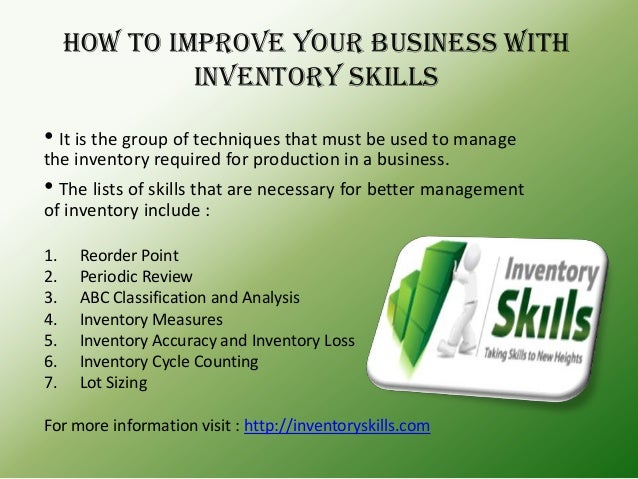 HOW TO IMPROVE YOUR BUSINESS WITH INVENTORY SKILLS

• It is the group of techniques that must be used to manage the inventory required for production in a business.

• The lists of skills that are necessary for better management of inventory include :

1. Reorder Point
2. Periodic Review
3. ABC Classification and Analysis
4. Inventory Measures
5. Inventory Accuracy and Inventory Loss
6. Inventory Cycle Counting
7. Lot Sizing

Inventory Skills
Taking Skills to New Heights

For more information visit : http://inventoryskills.com